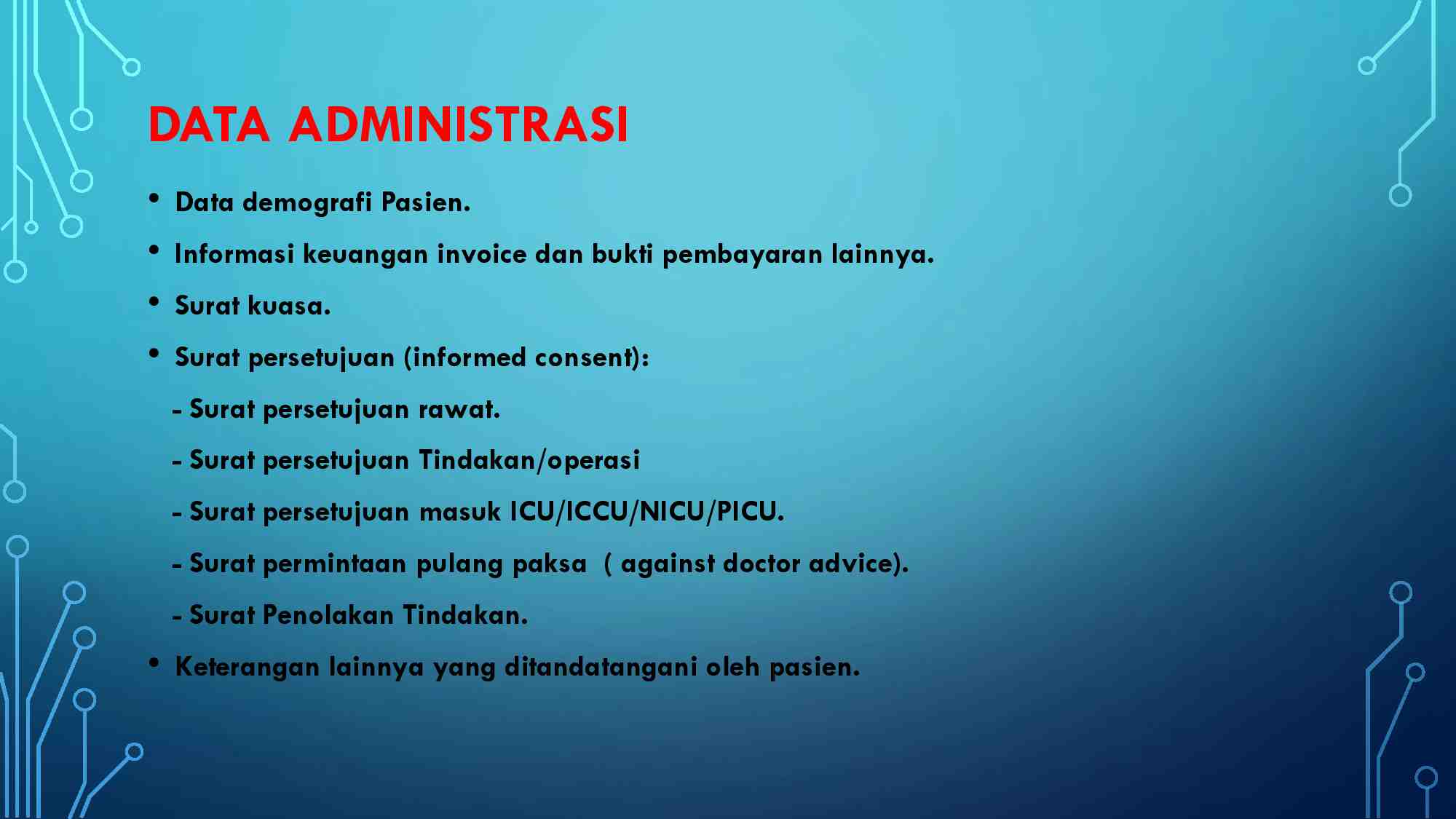 DATA ADMINISTRASI

• Data demografi Pasien.

• Informasi keuangan invoice dan bukti pembayaran lainnya.

• Surat kuasa.

• Surat persetujuan (informed consent):

- Surat persetujuan rawat.

- Surat persetujuan Tindakan/operasi

- Surat persetujuan masuk ICU/ICCU/NICU/PICU.

- Surat permintaan pulang paksa ( against doctor advice).

- Surat Penolakan Tindakan.

• Keterangan lainnya yang ditandatangani oleh pasien.